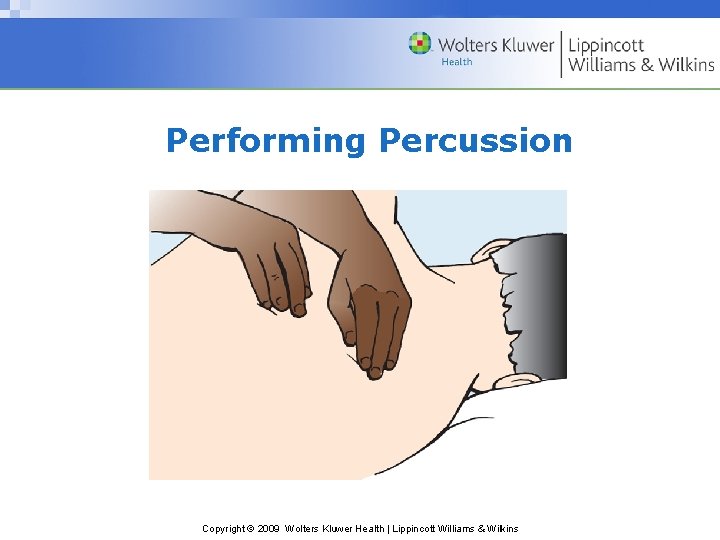 Wolters Kluwer Health | Lippincott Williams & Wilkins

Performing Percussion

Copyright © 2009 Wolters Kluwer Health | Lippincott Williams & Wilkins